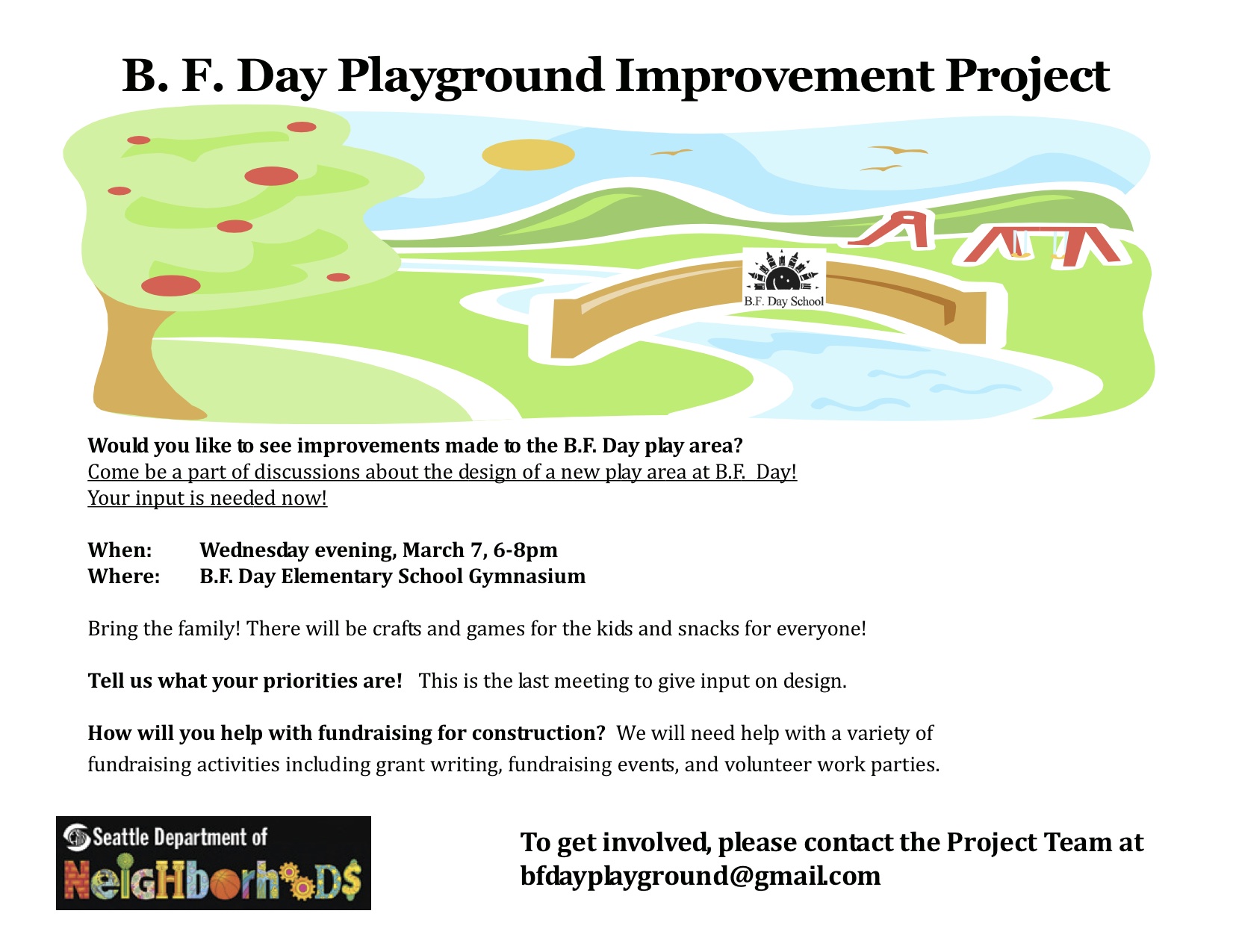 B. F. Day Playground Improvement Project

B.F. Day School

Would you like to see improvements made to the B.F. Day play area?
Come be a part of discussions about the design of a new play area at B.F. Day!
Your input is needed now!

When: Wednesday evening, March 7, 6-8pm
Where: B.F. Day Elementary School Gymnasium

Bring the family! There will be crafts and games for the kids and snacks for everyone!

Tell us what your priorities are! This is the last meeting to give input on design.

How will you help with fundraising for construction? We will need help with a variety of fundraising activities including grant writing, fundraising events, and volunteer work parties.

Seattle Department of NeiGHborhooD$

To get involved, please contact the Project Team at bfdayplayground@gmail.com